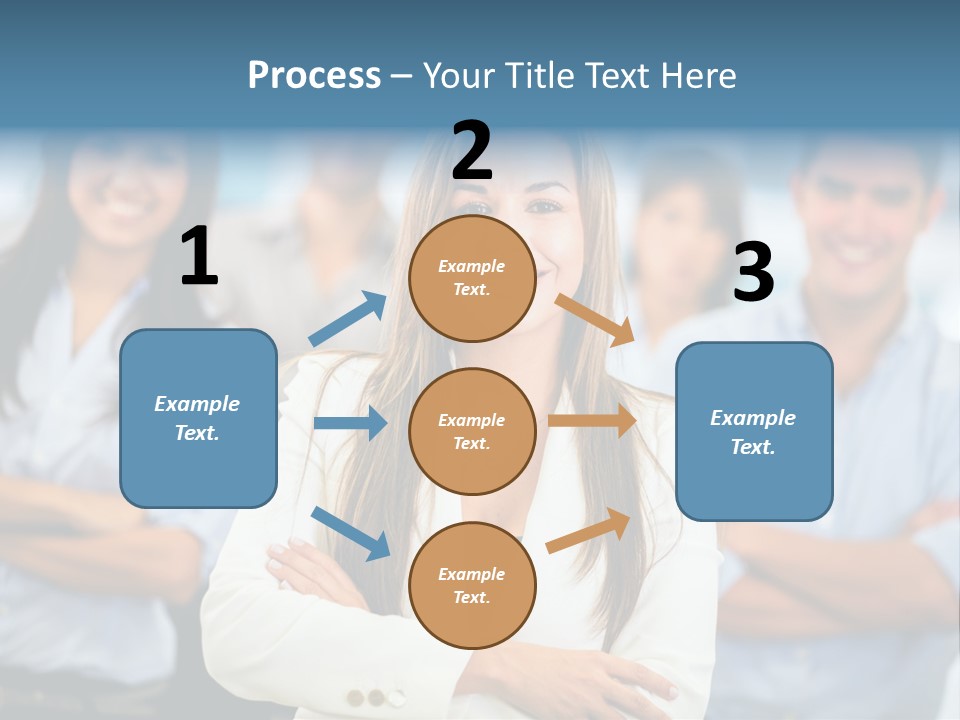 Process – Your Title Text Here

1

Example Text.

2

Example Text.

Example Text.

Example Text.

3

Example Text.